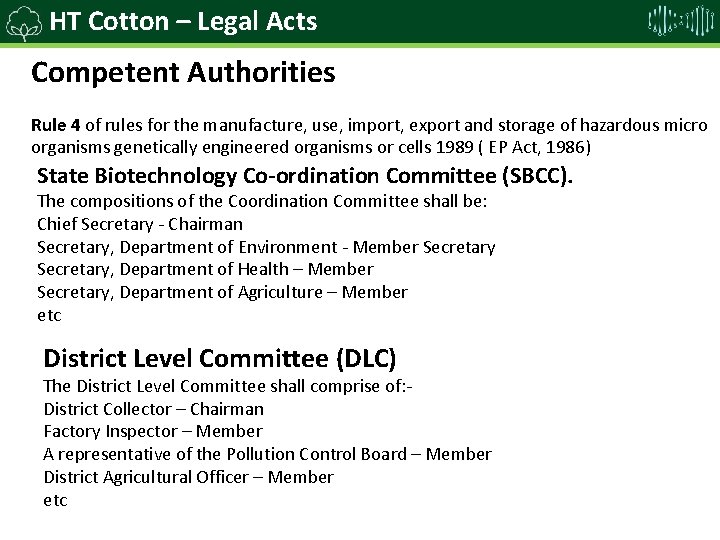 HT Cotton – Legal Acts

Competent Authorities

Rule 4 of rules for the manufacture, use, import, export and storage of hazardous micro organisms genetically engineered organisms or cells 1989 ( EP Act, 1986)

State Biotechnology Co-ordination Committee (SBCC).
The compositions of the Coordination Committee shall be:
Chief Secretary - Chairman
Secretary, Department of Environment - Member Secretary
Secretary, Department of Health – Member
Secretary, Department of Agriculture – Member
etc

District Level Committee (DLC)
The District Level Committee shall comprise of:-
District Collector – Chairman
Factory Inspector – Member
A representative of the Pollution Control Board – Member
District Agricultural Officer – Member
etc